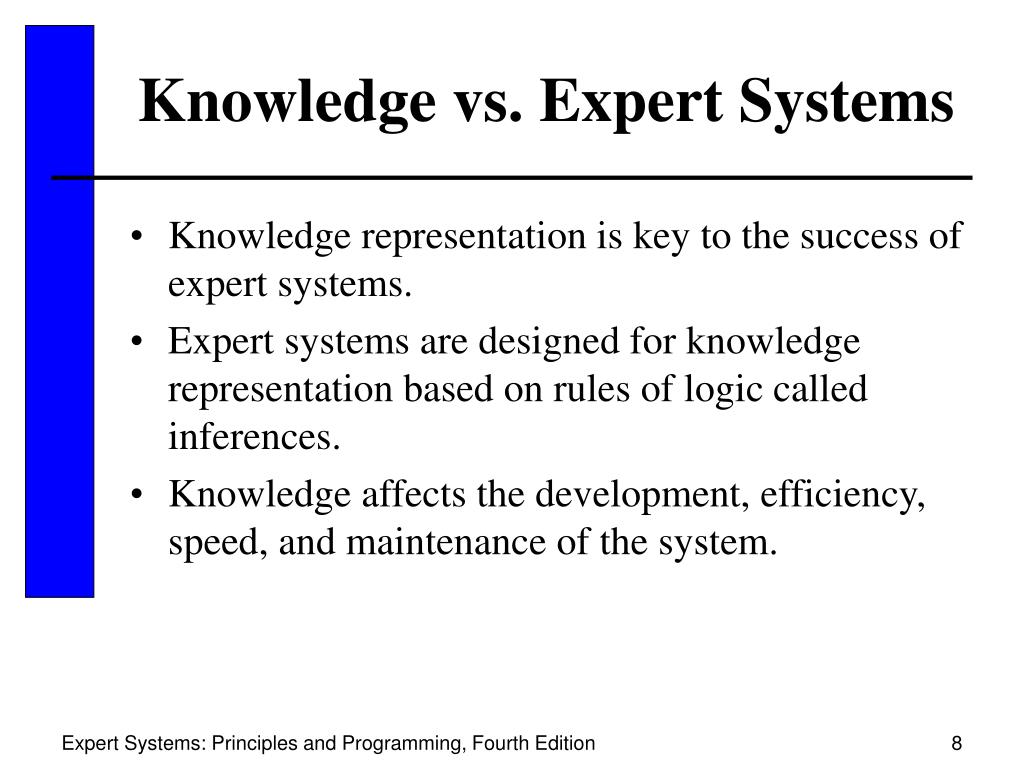 Knowledge vs. Expert Systems

• Knowledge representation is key to the success of expert systems.
• Expert systems are designed for knowledge representation based on rules of logic called inferences.
• Knowledge affects the development, efficiency, speed, and maintenance of the system.

Expert Systems: Principles and Programming, Fourth Edition

8